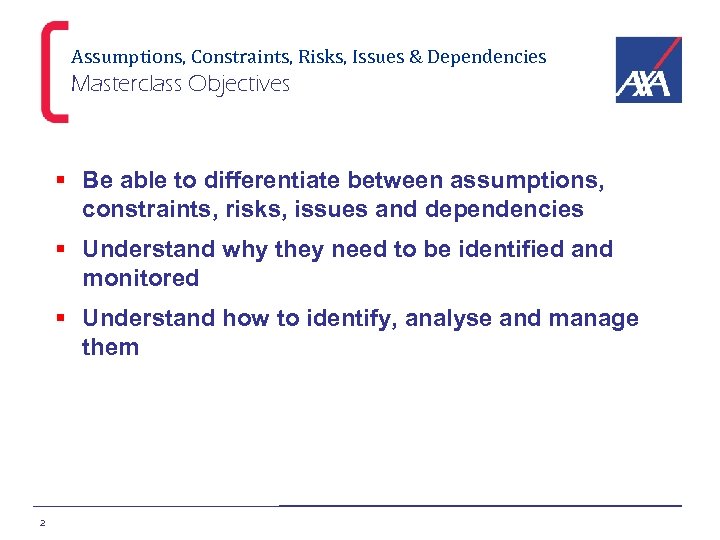 Assumptions, Constraints, Risks, Issues & Dependencies
Masterclass Objectives

AXA

▪ Be able to differentiate between assumptions, constraints, risks, issues and dependencies

▪ Understand why they need to be identified and monitored

▪ Understand how to identify, analyse and manage them

2